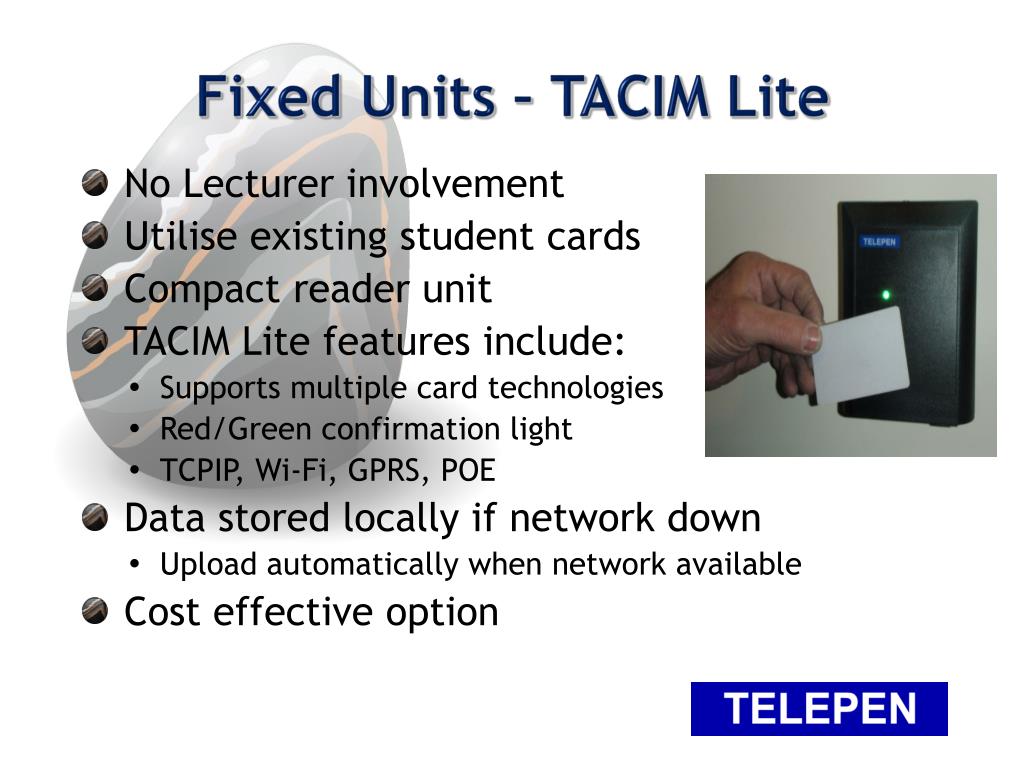 Fixed Units – TACIM Lite

No Lecturer involvement
Utilise existing student cards
Compact reader unit
TACIM Lite features include:
• Supports multiple card technologies
• Red/Green confirmation light
• TCPIP, Wi-Fi, GPRS, POE
Data stored locally if network down
• Upload automatically when network available
Cost effective option

TELEPEN

TELEPEN